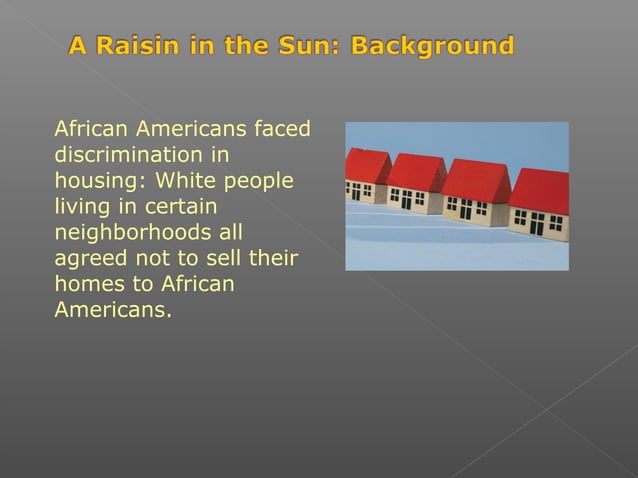 A Raisin in the Sun: Background

African Americans faced discrimination in housing: White people living in certain neighborhoods all agreed not to sell their homes to African Americans.